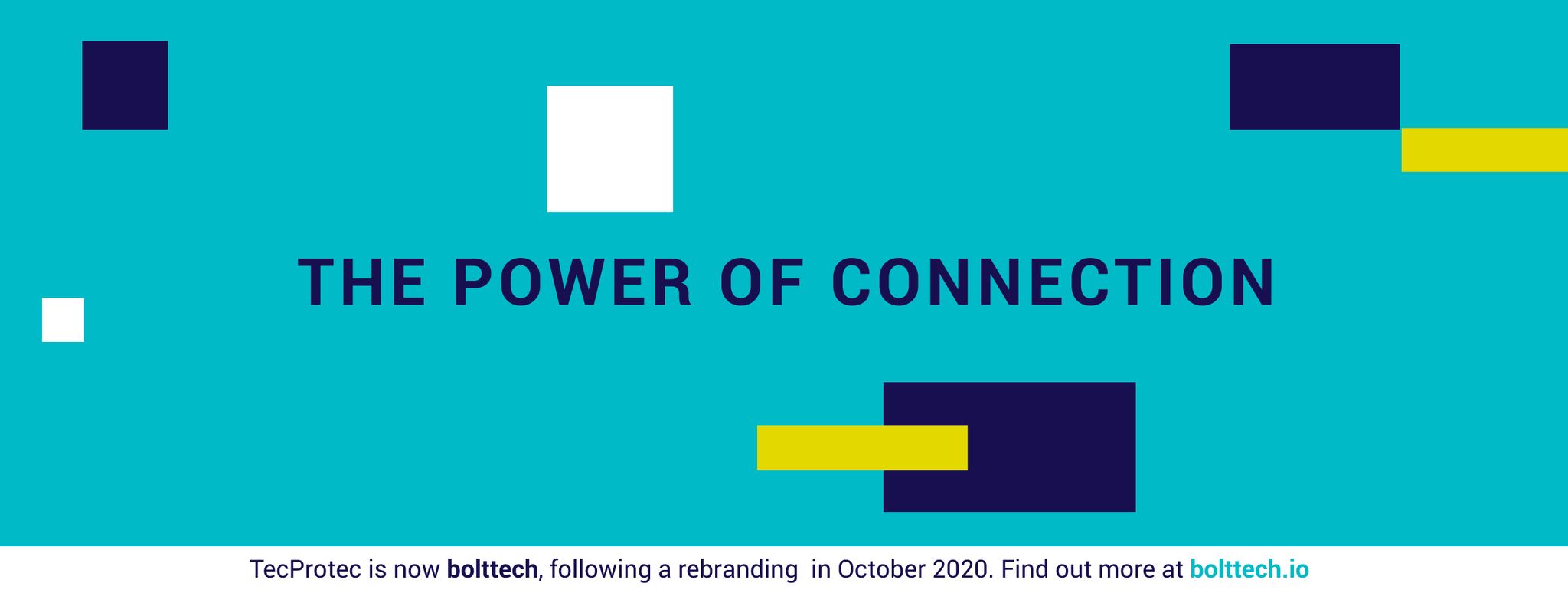 THE POWER OF CONNECTION

TecProtec is now bolttech, following a rebranding in October 2020. Find out more at bolttech.io